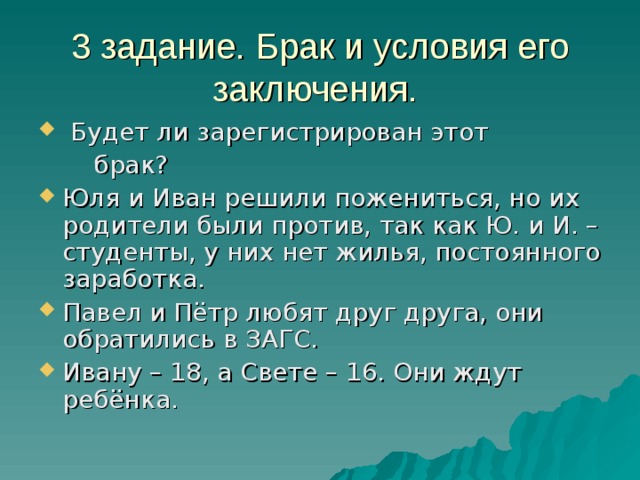 3 задание. Брак и условия его заключения.

Будет ли зарегистрирован этот брак?

Юля и Иван решили пожениться, но их родители были против, так как Ю. и И. – студенты, у них нет жилья, постоянного заработка.

Павел и Пётр любят друг друга, они обратились в ЗАГС.

Ивану – 18, а Свете – 16. Они ждут ребёнка.